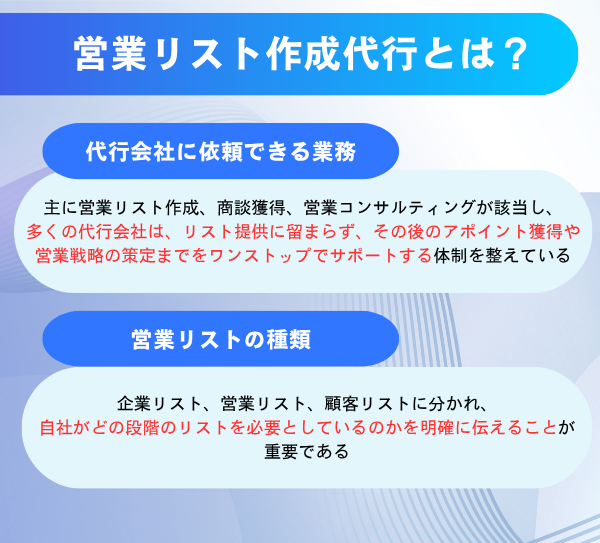 営業リスト作成代行とは？

代行会社に依頼できる業務

主に営業リスト作成、商談獲得、営業コンサルティングが該当し、多くの代行会社は、リスト提供に留まらず、その後のアポイント獲得や営業戦略の策定までをワンストップでサポートする体制を整えている

営業リストの種類

企業リスト、営業リスト、顧客リストに分かれ、自社がどの段階のリストを必要としているのかを明確に伝えることが重要である